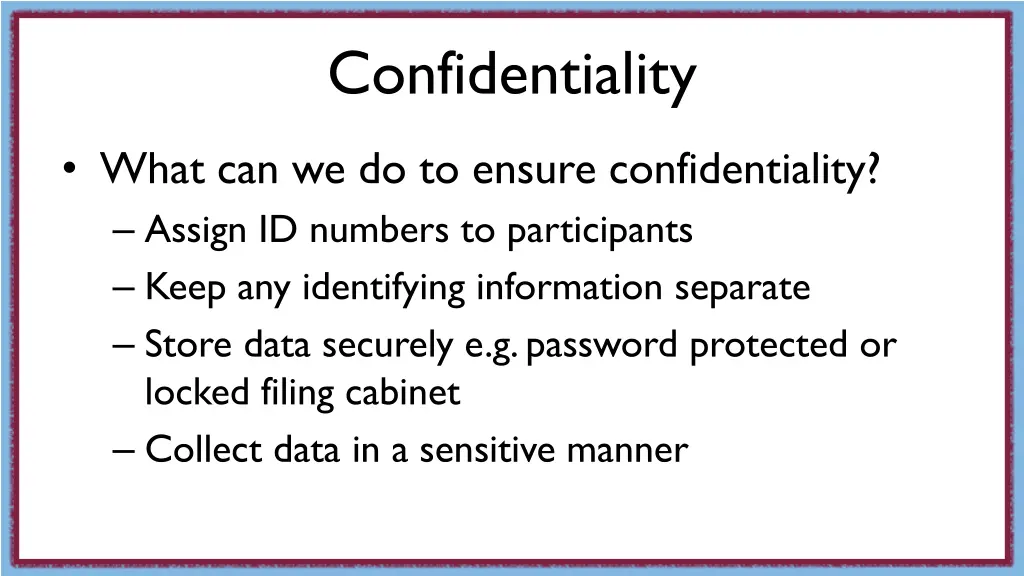 Confidentiality

• What can we do to ensure confidentiality?
– Assign ID numbers to participants
– Keep any identifying information separate
– Store data securely e.g. password protected or locked filing cabinet
– Collect data in a sensitive manner